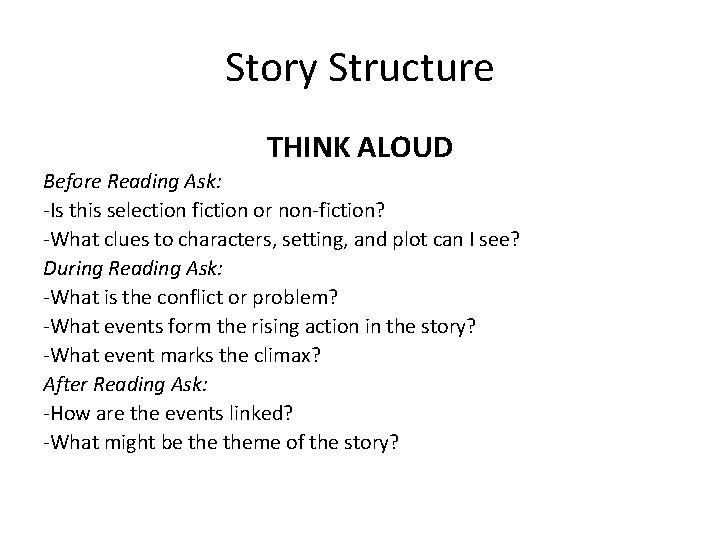 Story Structure

THINK ALOUD

Before Reading Ask:
-Is this selection fiction or non-fiction?
-What clues to characters, setting, and plot can I see?

During Reading Ask:
-What is the conflict or problem?
-What events form the rising action in the story?
-What event marks the climax?

After Reading Ask:
-How are the events linked?
-What might be the theme of the story?